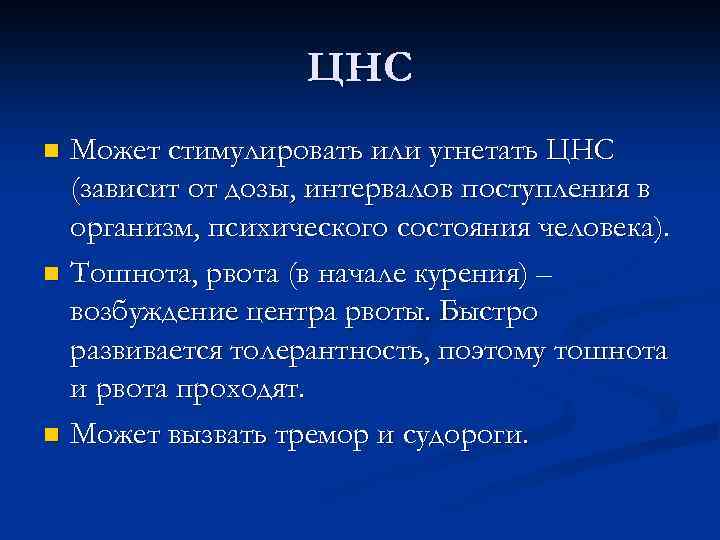 ЦНС

Может стимулировать или угнетать ЦНС (зависит от дозы, интервалов поступления в организм, психического состояния человека).

Тошнота, рвота (в начале курения) – возбуждение центра рвоты. Быстро развивается толерантность, поэтому тошнота и рвота проходят.

Может вызвать тремор и судороги.